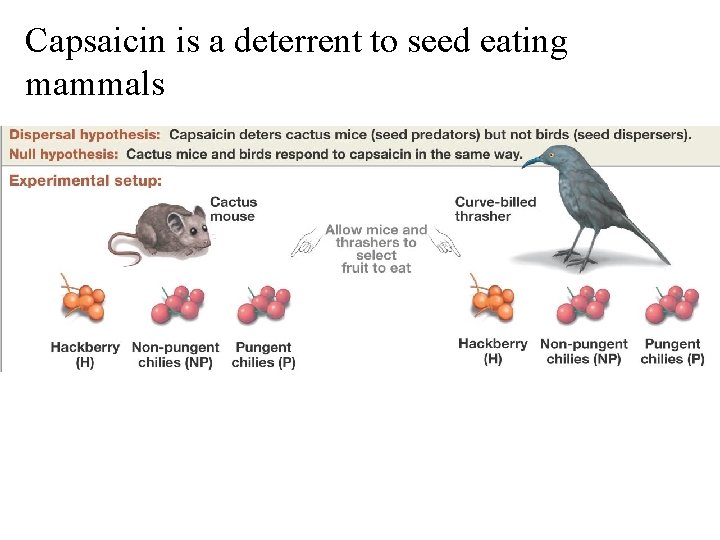 Capsaicin is a deterrent to seed eating mammals

Dispersal hypothesis: Capsaicin deters cactus mice (seed predators) but not birds (seed dispersers).
Null hypothesis: Cactus mice and birds respond to capsaicin in the same way.

Experimental setup:

Cactus mouse

Allow mice and thrashers to select fruit to eat

Curve-billed thrasher

Hackberry (H)
Non-pungent chilies (NP)
Pungent chilies (P)

Hackberry (H)
Non-pungent chilies (NP)
Pungent chilies (P)